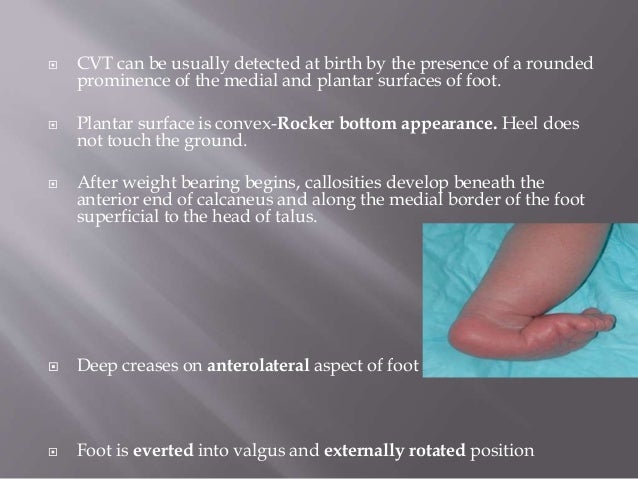 CVT can be usually detected at birth by the presence of a rounded prominence of the medial and plantar surfaces of foot.

Plantar surface is convex-Rocker bottom appearance. Heel does not touch the ground.

After weight bearing begins, callosities develop beneath the anterior end of calcaneus and along the medial border of the foot superficial to the head of talus.

Deep creases on anterolateral aspect of foot

Foot is everted into valgus and externally rotated position